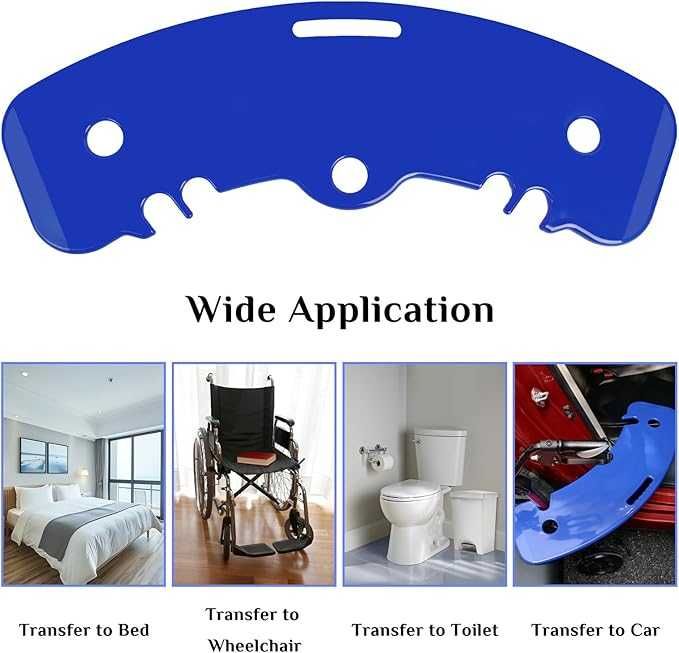 Wide Application

Transfer to Bed

Transfer to Wheelchair

Transfer to Toilet

Transfer to Car